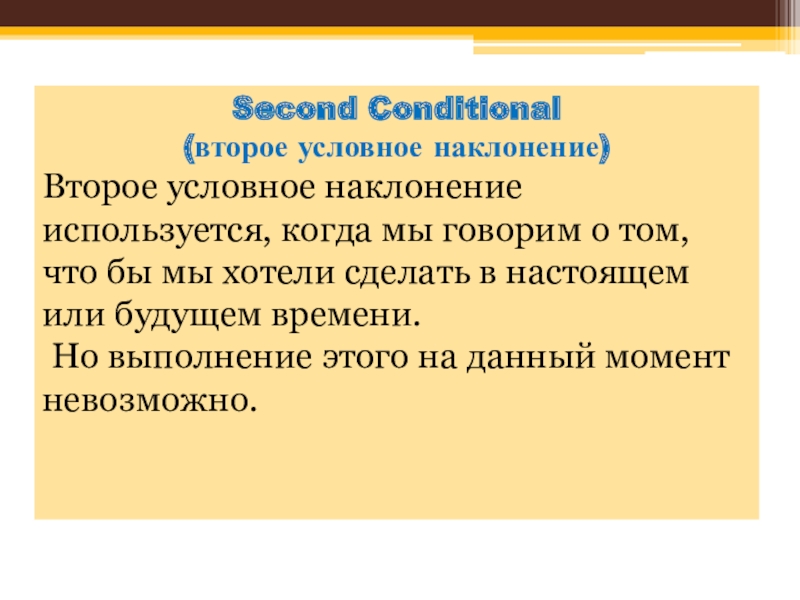 Second Conditional
(второе условное наклонение)

Второе условное наклонение используется, когда мы говорим о том, что бы мы хотели сделать в настоящем или будущем времени.

Но выполнение этого на данный момент невозможно.